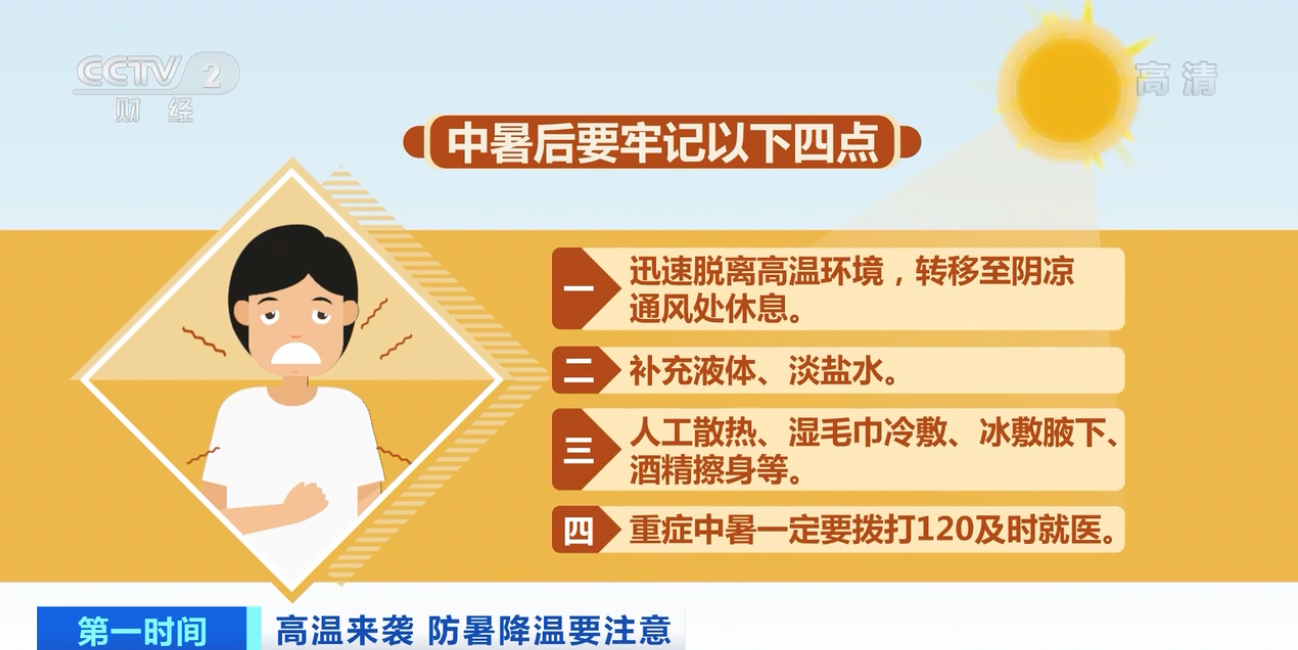 CCTV 2
财经

高清

中暑后要牢记以下四点

一 迅速脱离高温环境，转移至阴凉通风处休息。

二 补充液体、淡盐水。

三 人工散热、湿毛巾冷敷、冰敷腋下、酒精擦身等。

四 重症中暑一定要拨打120及时就医。

第一时间 高温来袭 防暑降温要注意